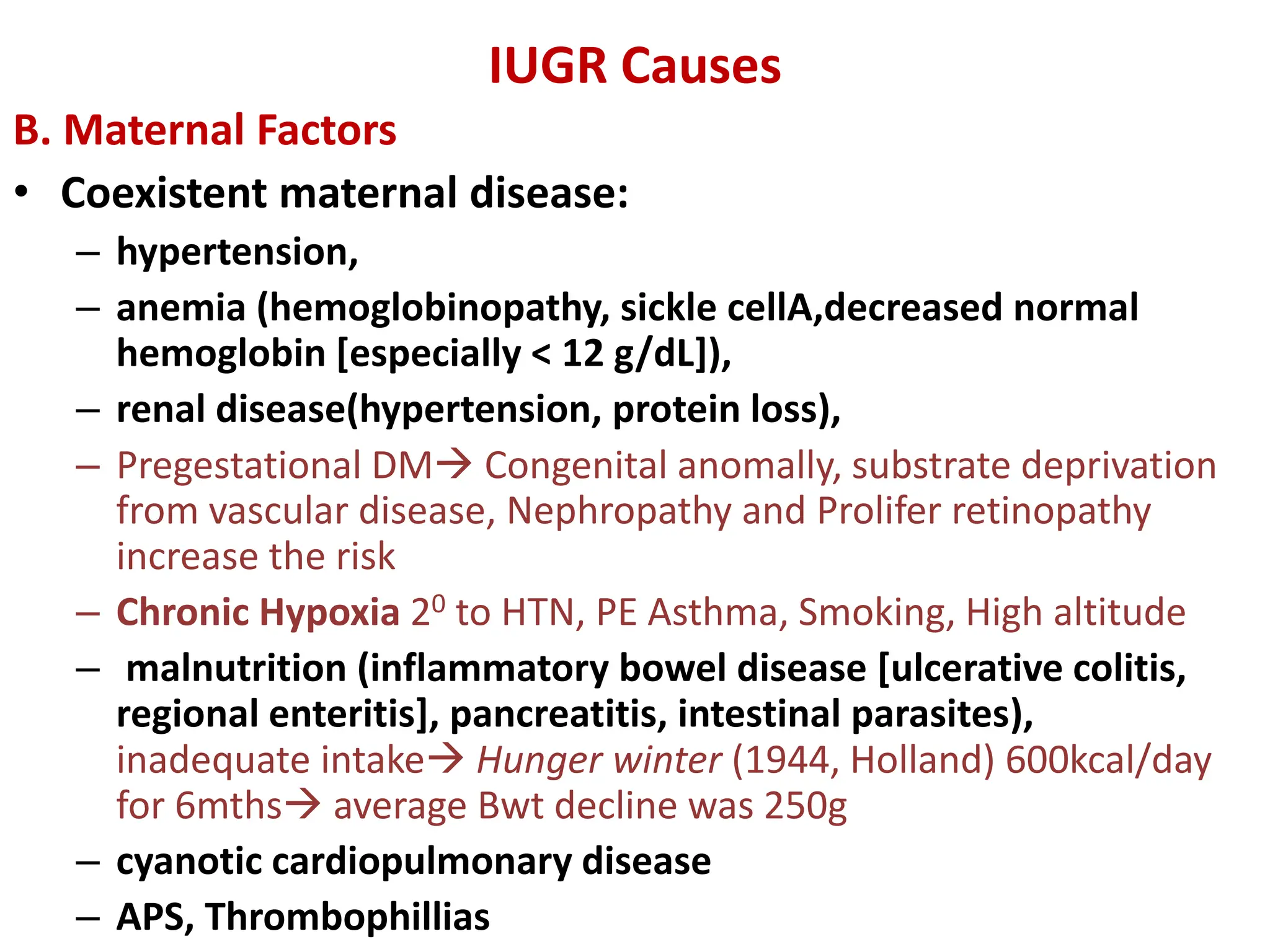 IUGR Causes

B. Maternal Factors

• Coexistent maternal disease:

– hypertension,

– anemia (hemoglobinopathy, sickle cellA,decreased normal hemoglobin [especially < 12 g/dL]),

– renal disease(hypertension, protein loss),

– Pregestational DM→ Congenital anomally, substrate deprivation from vascular disease, Nephropathy and Prolifer retinopathy increase the risk

– Chronic Hypoxia $2^0$ to HTN, PE Asthma, Smoking, High altitude

– malnutrition (inflammatory bowel disease [ulcerative colitis, regional enteritis], pancreatitis, intestinal parasites), inadequate intake→ Hunger winter (1944, Holland) 600kcal/day for 6mths→ average Bwt decline was 250g

– cyanotic cardiopulmonary disease

– APS, Thrombophillias